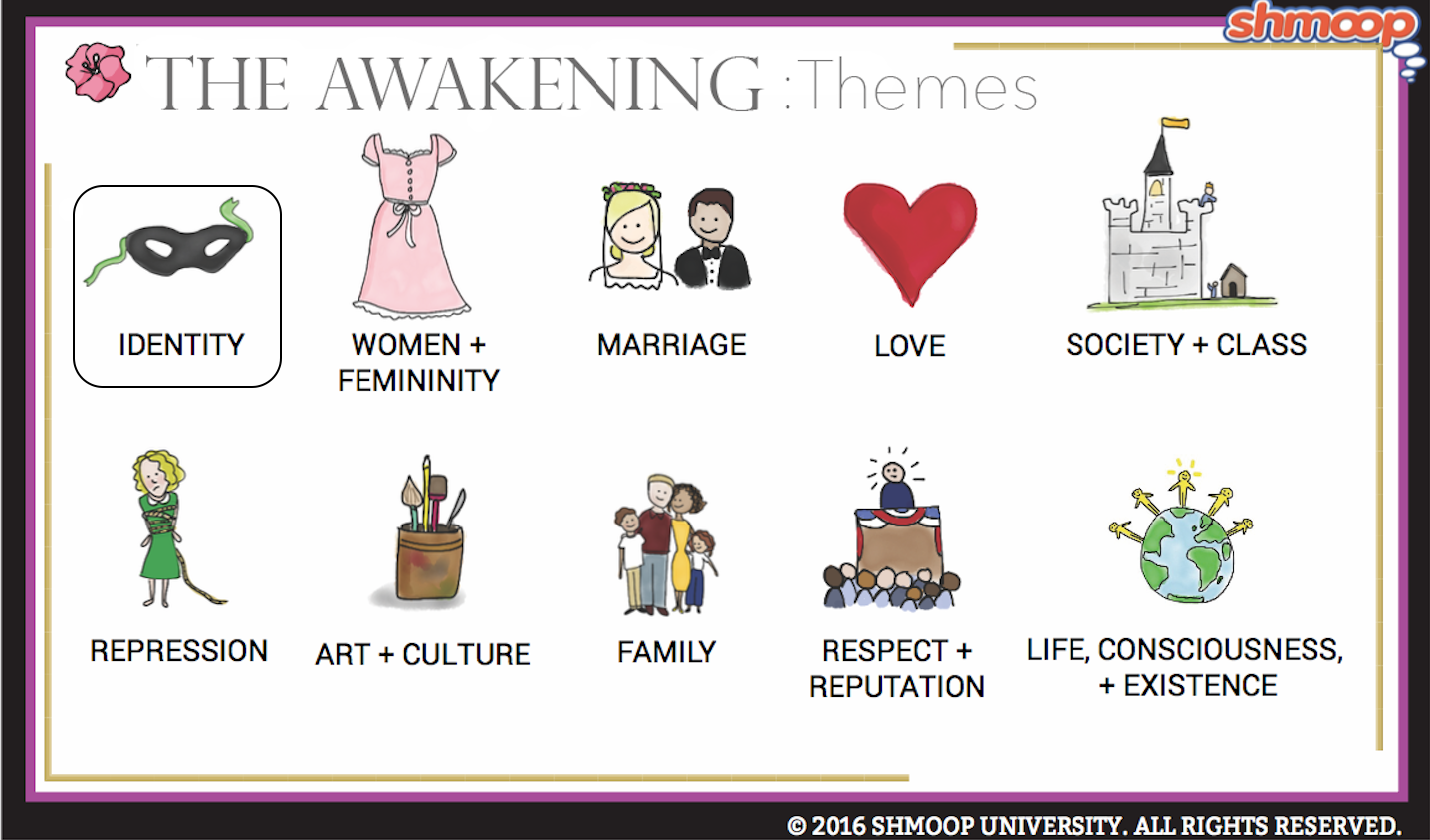 shmoop

THE AWAKENING :Themes

IDENTITY

WOMEN + FEMININITY

MARRIAGE

LOVE

SOCIETY + CLASS

REPRESSION

ART + CULTURE

FAMILY

RESPECT + REPUTATION

LIFE, CONSCIOUSNESS, + EXISTENCE

© 2016 SHMOOP UNIVERSITY. ALL RIGHTS RESERVED.